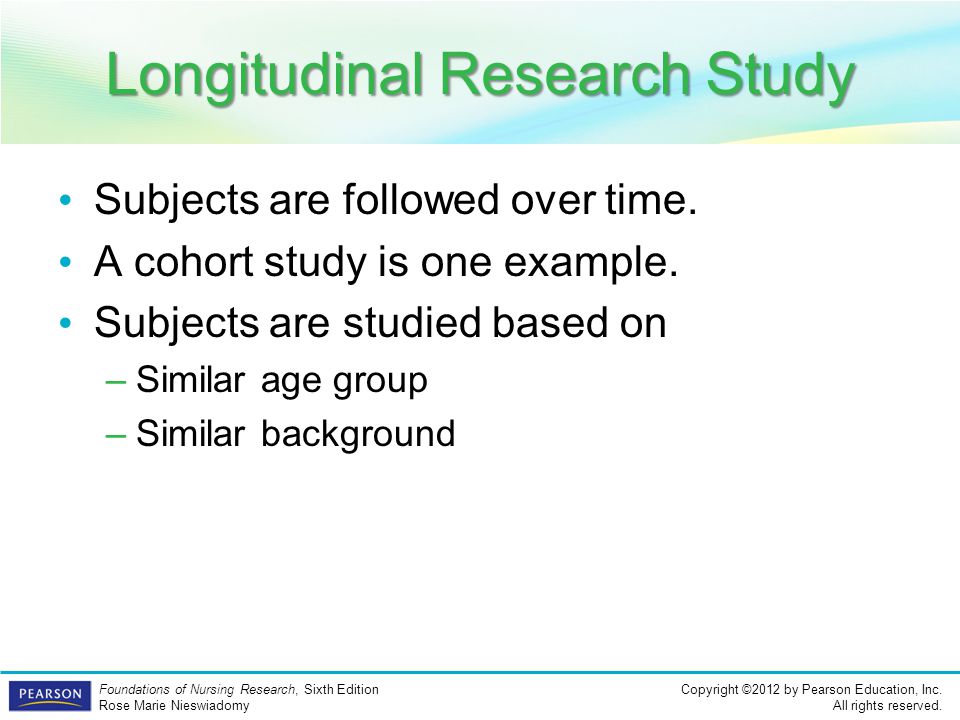 Longitudinal Research Study

• Subjects are followed over time.
• A cohort study is one example.
• Subjects are studied based on
– Similar age group
– Similar background

PEARSON

Foundations of Nursing Research, Sixth Edition
Rose Marie Nieswiadomy

Copyright ©2012 by Pearson Education, Inc.
All rights reserved.